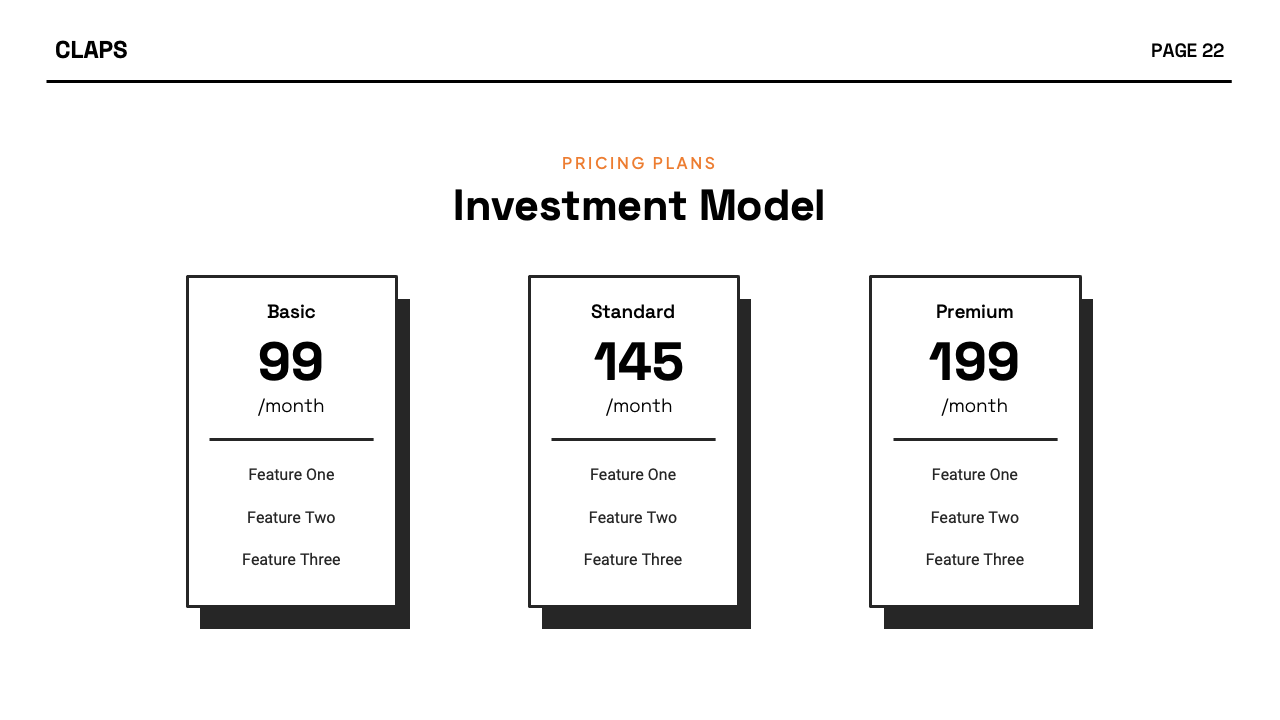 CLAPS

PAGE 22

PRICING PLANS

Investment Model

Basic

99

/month

Feature One

Feature Two

Feature Three

Standard

145

/month

Feature One

Feature Two

Feature Three

Premium

199

/month

Feature One

Feature Two

Feature Three